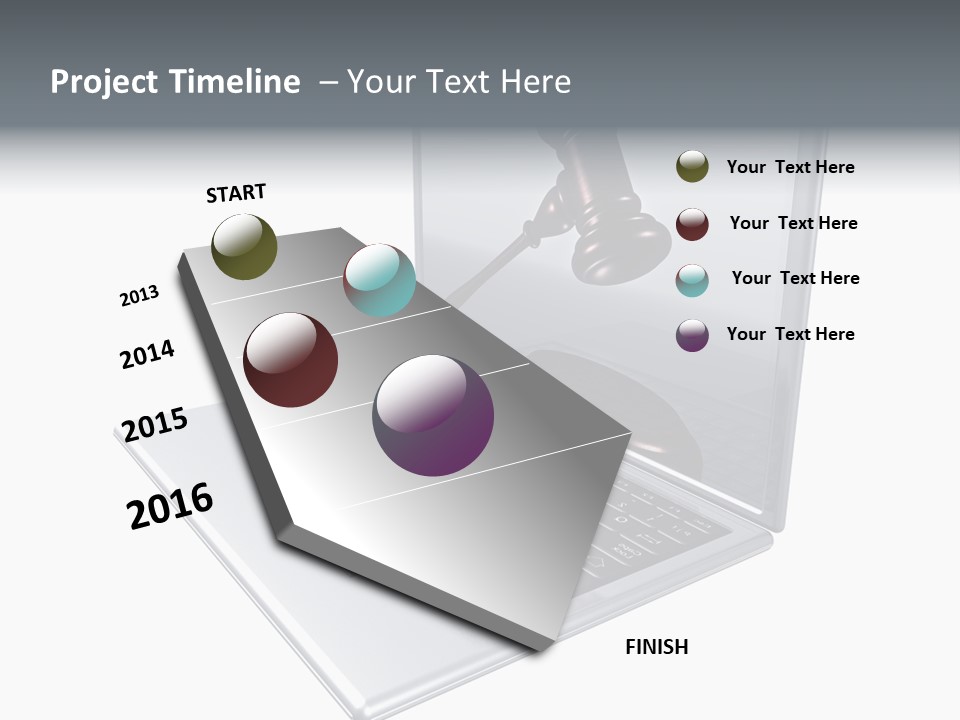 Project Timeline – Your Text Here

START

2013

2014

2015

2016

FINISH

Your Text Here

Your Text Here

Your Text Here

Your Text Here